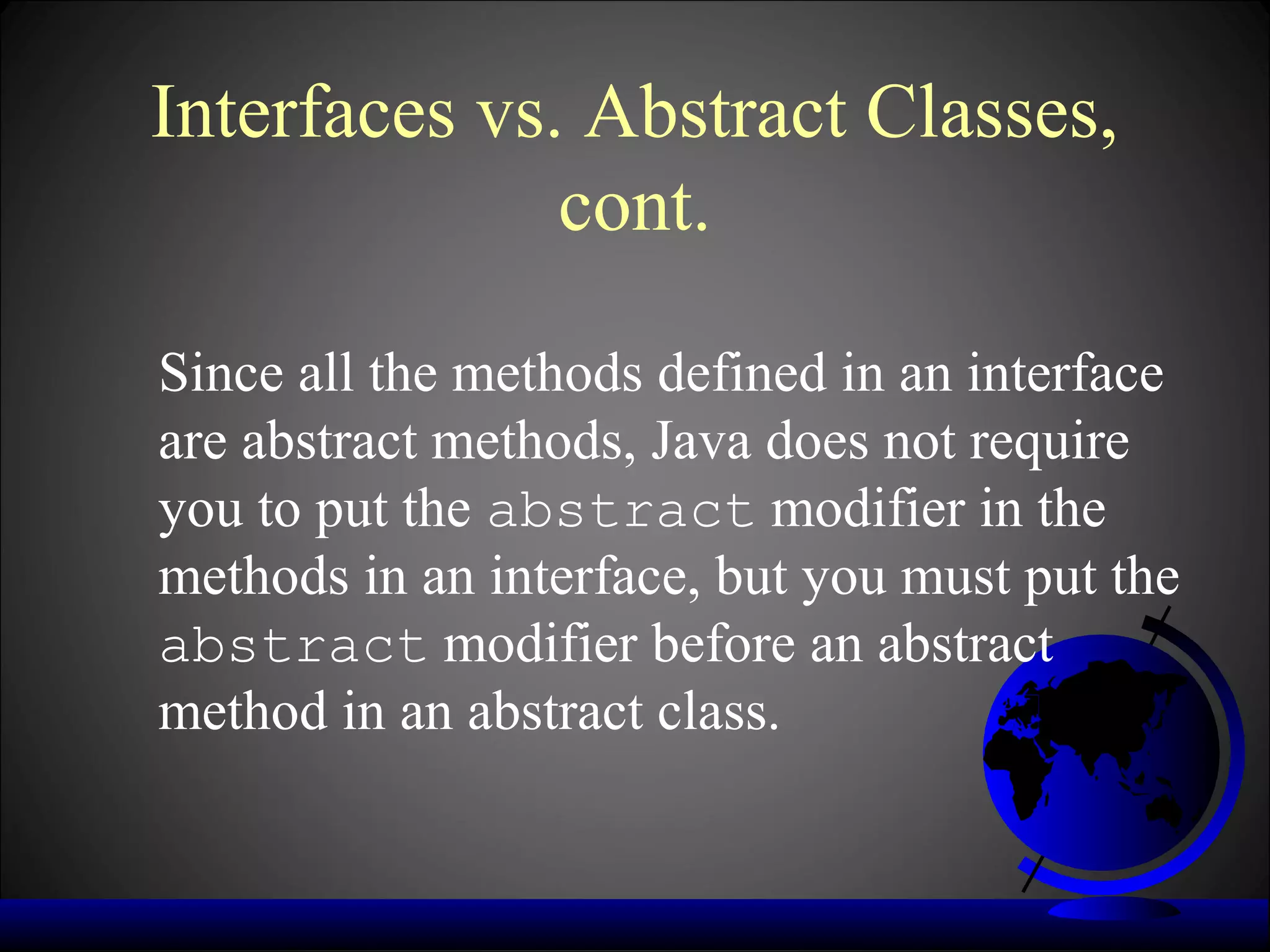 Interfaces vs. Abstract Classes, cont.

Since all the methods defined in an interface are abstract methods, Java does not require you to put the abstract modifier in the methods in an interface, but you must put the abstract modifier before an abstract method in an abstract class.